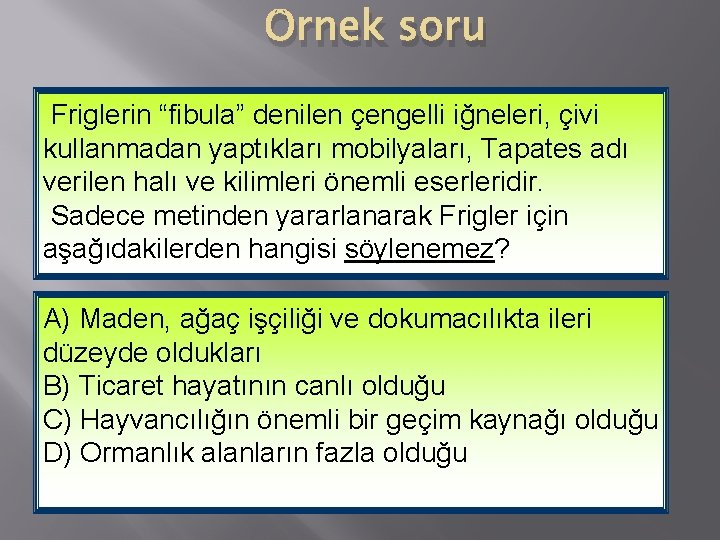 Örnek soru

Friglerin “fibula” denilen çengelli iğneleri, çivi kullanmadan yaptıkları mobilyaları, Tapates adı verilen halı ve kilimleri önemli eserleridir.
Sadece metinden yararlanarak Frigler için aşağıdakilerden hangisi söylenemez?

A) Maden, ağaç işçiliği ve dokumacılıkta ileri düzeyde oldukları
B) Ticaret hayatının canlı olduğu
C) Hayvancılığın önemli bir geçim kaynağı olduğu
D) Ormanlık alanların fazla olduğu